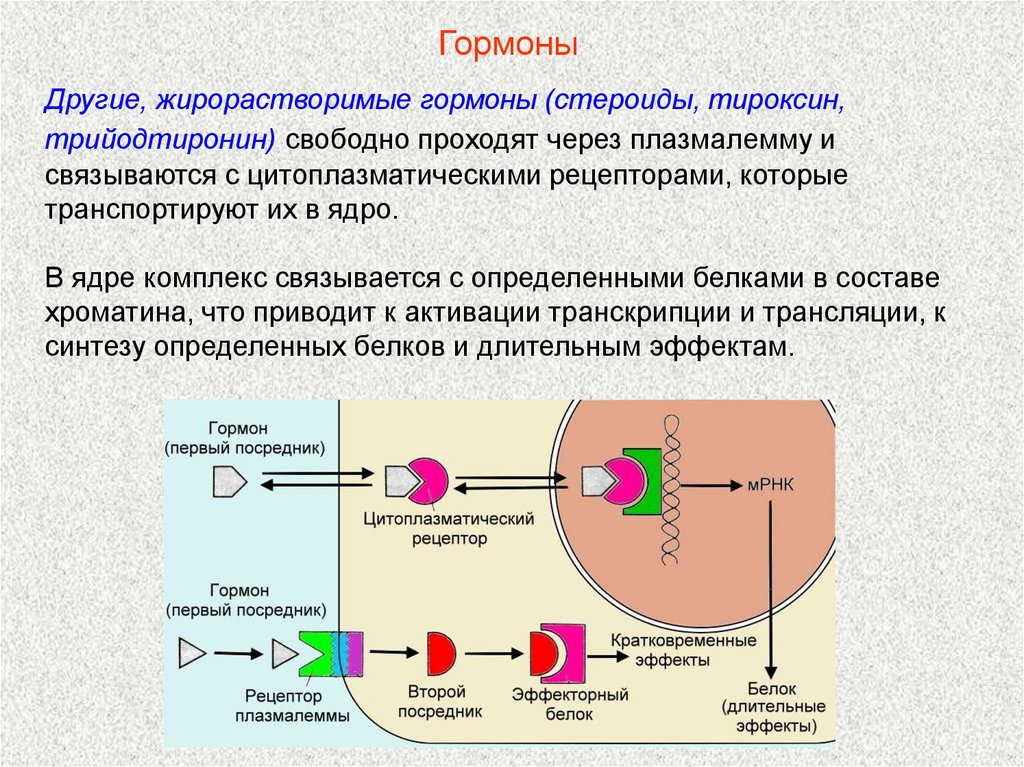 Гормоны

Другие, жирорастворимые гормоны (стероиды, тироксин, трийодтиронин) свободно проходят через плазмалемму и связываются с цитоплазматическими рецепторами, которые транспортируют их в ядро.

В ядре комплекс связывается с определенными белками в составе хроматина, что приводит к активации транскрипции и трансляции, к синтезу определенных белков и длительным эффектам.

Гормон
(первый посредник)

Цитоплазматический рецептор

мРНК

Гормон
(первый посредник)

Рецептор плазмалеммы

Второй посредник

Эффекторный белок

Кратковременные эффекты

Белок
(длительные эффекты)